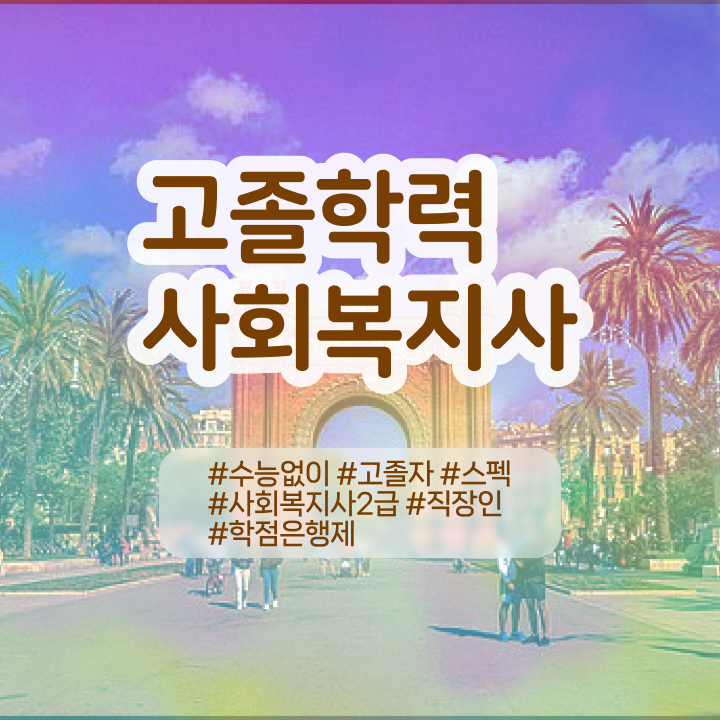 고졸학력
사회복지사

#수능없이 #고졸자 #스펙
#사회복지사2급 #직장인
#학점은행제